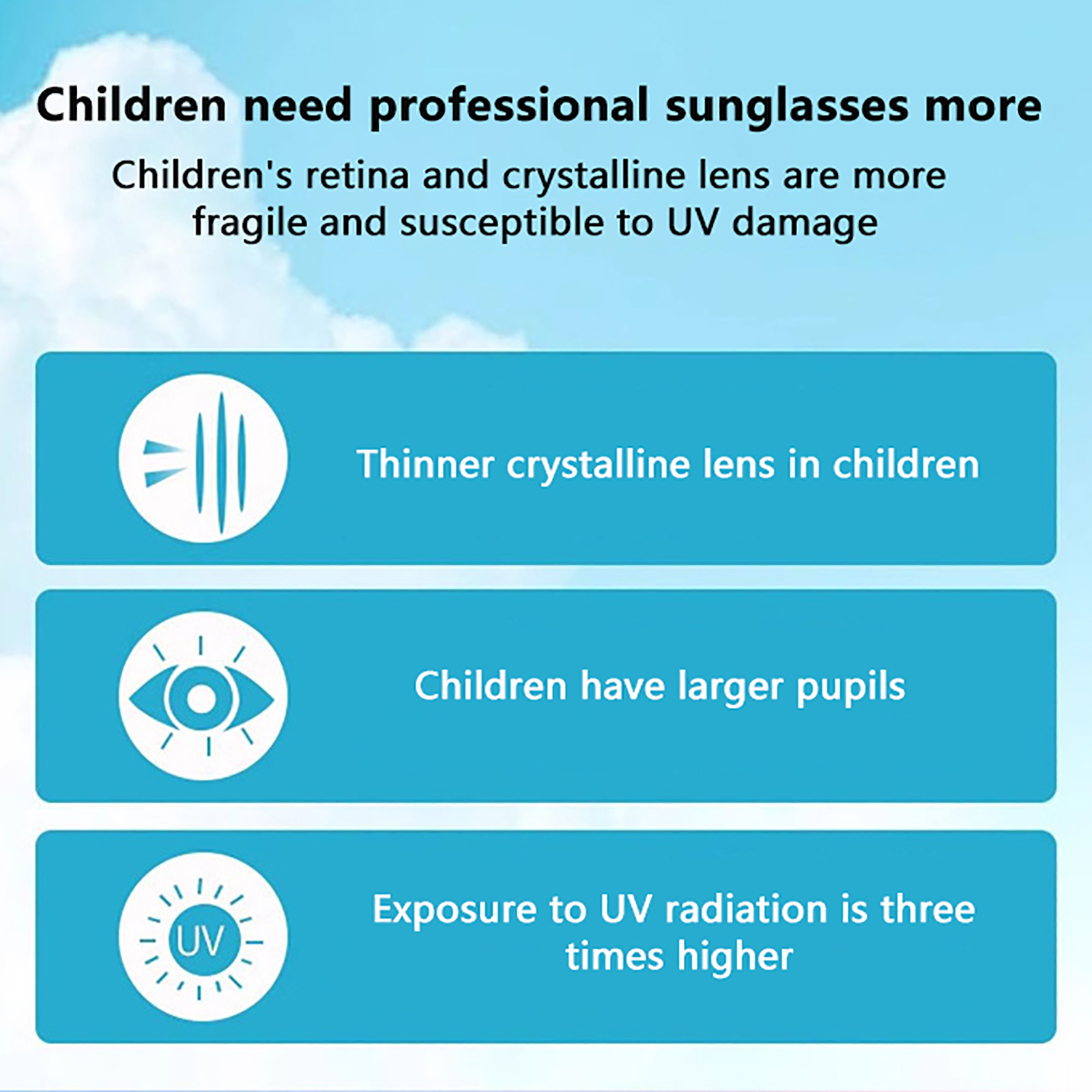 Children need professional sunglasses more

Children's retina and crystalline lens are more fragile and susceptible to UV damage

Thinner crystalline lens in children

Children have larger pupils

UV

Exposure to UV radiation is three times higher